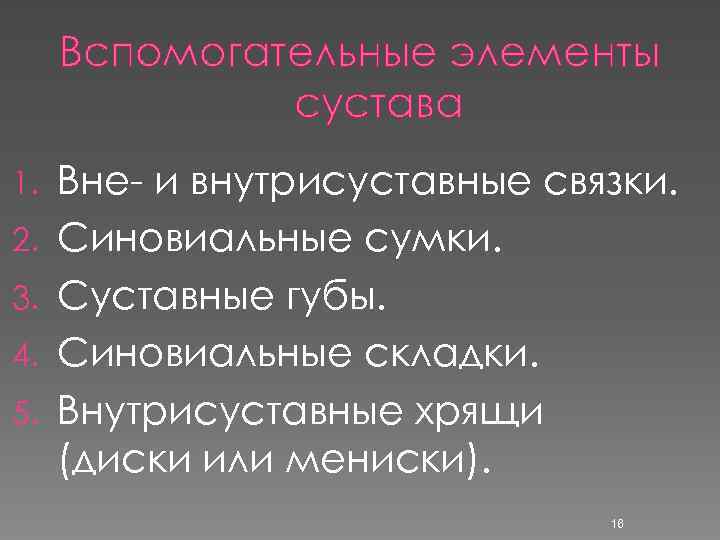 Вспомогательные элементы сустава

1. Вне- и внутрисуставные связки.
2. Синовиальные сумки.
3. Суставные губы.
4. Синовиальные складки.
5. Внутрисуставные хрящи (диски или мениски).

18